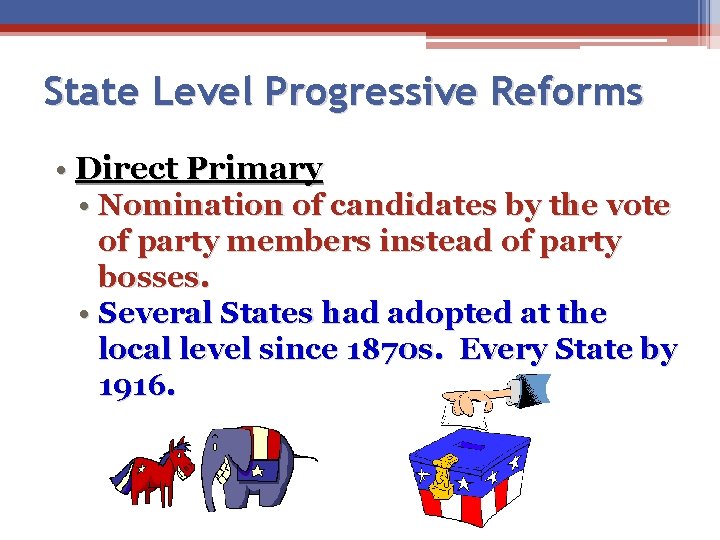 State Level Progressive Reforms

• Direct Primary
  • Nomination of candidates by the vote of party members instead of party bosses.
  • Several States had adopted at the local level since 1870s. Every State by 1916.